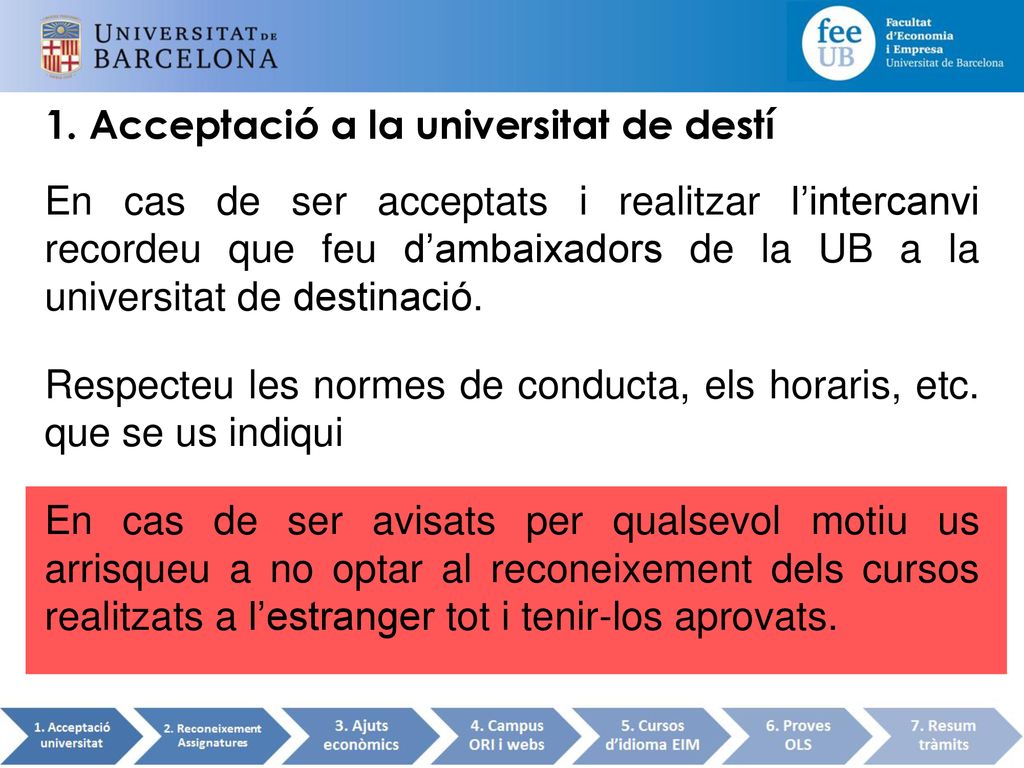 UNIVERSITAT DE BARCELONA

fee UB

Facultat d'Economia i Empresa Universitat de Barcelona

1. Acceptació a la universitat de destí

En cas de ser acceptats i realitzar l'intercanvi recordeu que feu d'ambaixadors de la UB a la universitat de destinació.

Respecteu les normes de conducta, els horaris, etc. que se us indiqui

En cas de ser avisats per qualsevol motiu us arrisqueu a no optar al reconeixement dels cursos realitzats a l'estranger tot i tenir-los aprovats.

1. Acceptació universitat

2. Reconeixement Assignatures

3. Ajuts econòmics

4. Campus ORI i webs

5. Cursos d'idioma EIM

6. Proves OLS

7. Resum tràmits